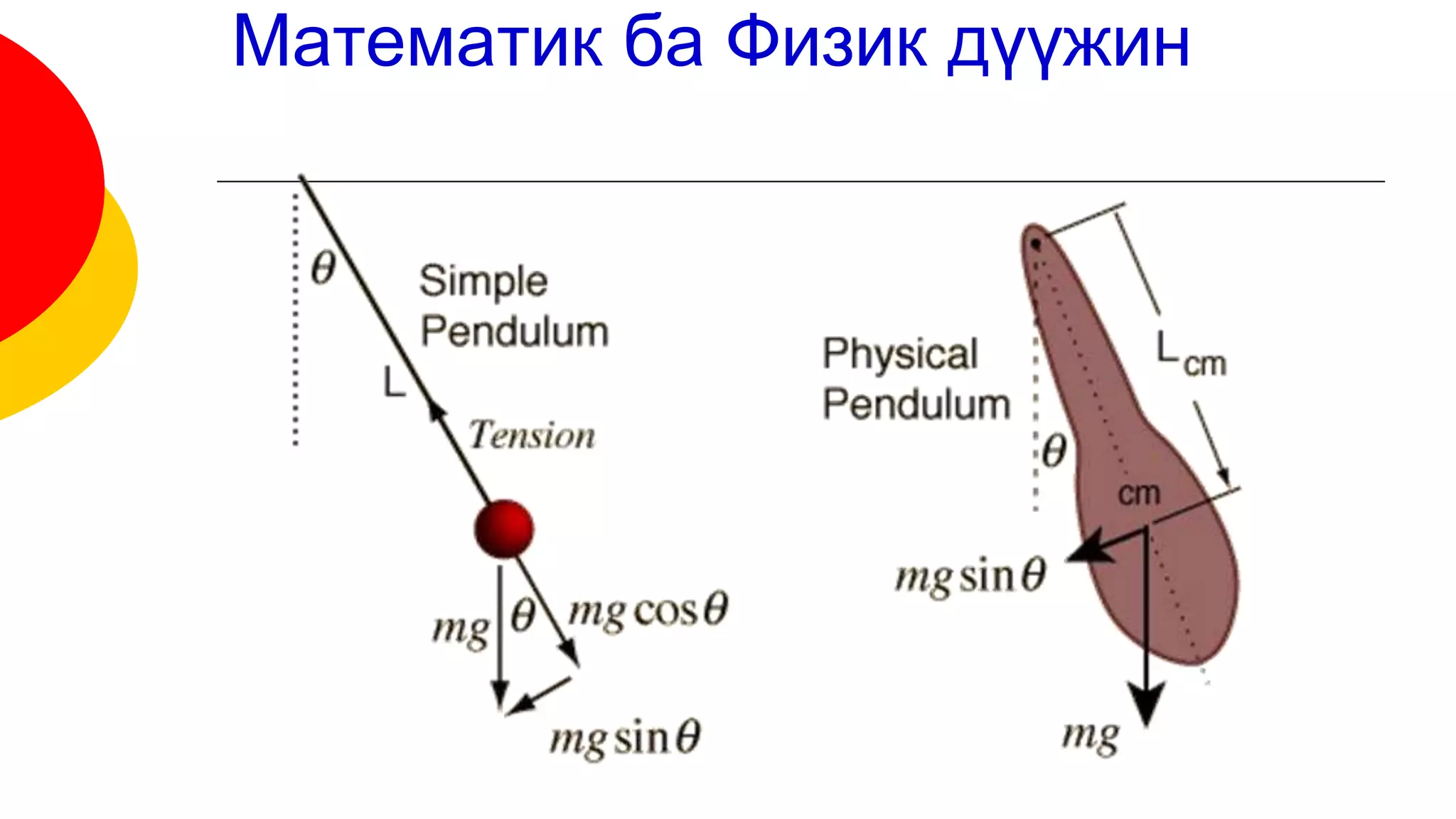 Математик ба Физик дүүжин

$\theta$

Simple Pendulum

L

Tension

$mg$

$\theta$

$mg\cos\theta$

$mg\sin\theta$

Physical Pendulum

$L_{cm}$

$\theta$

cm

$mg\sin\theta$

$mg$